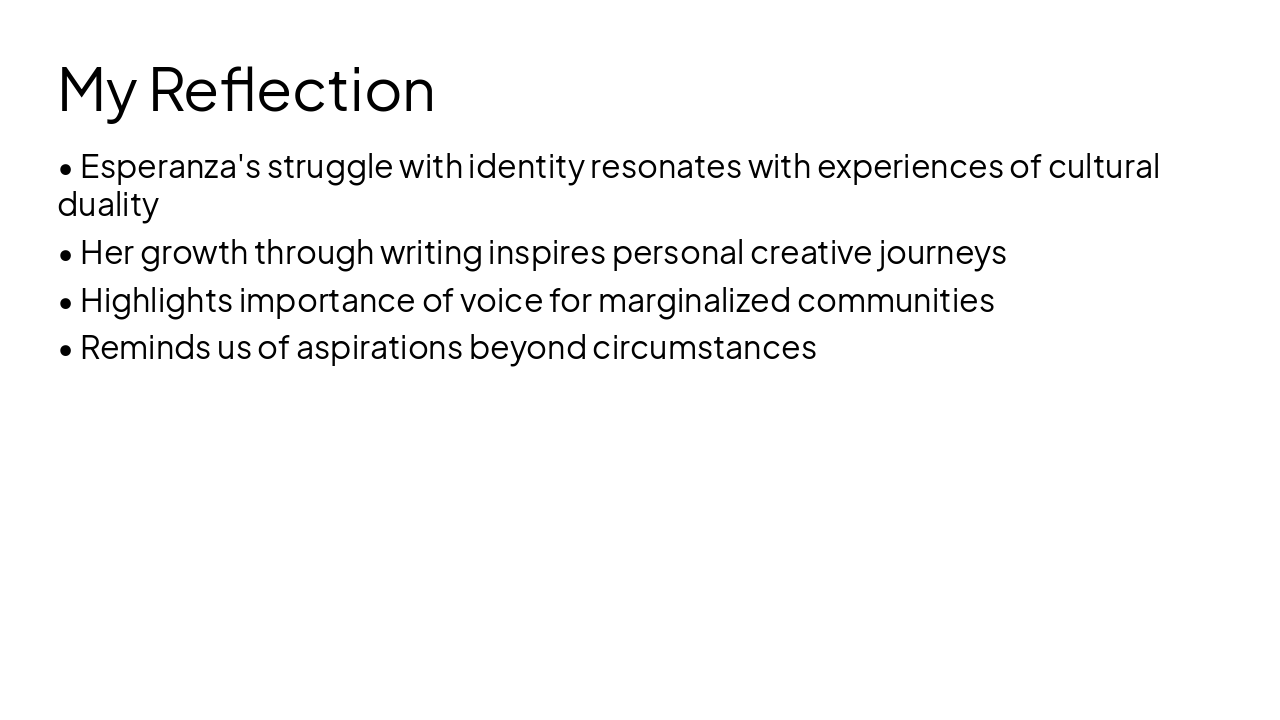 My Reflection

• Esperanza's struggle with identity resonates with experiences of cultural duality

• Her growth through writing inspires personal creative journeys

• Highlights importance of voice for marginalized communities

• Reminds us of aspirations beyond circumstances